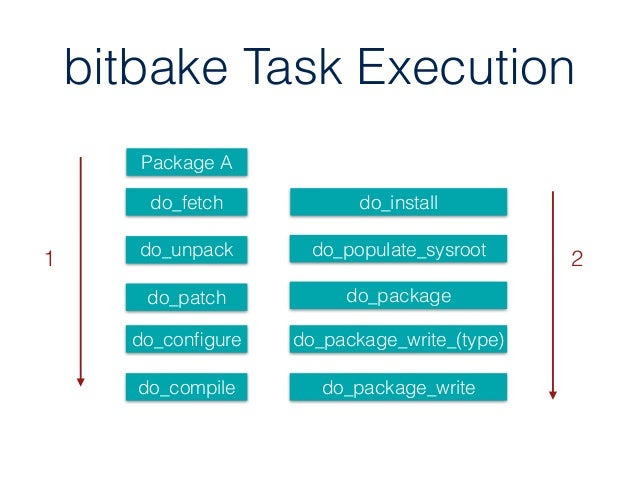 bitbake Task Execution

1

Package A

do_fetch

do_unpack

do_patch

do_configure

do_compile

do_install

do_populate_sysroot

do_package

do_package_write_(type)

do_package_write

2